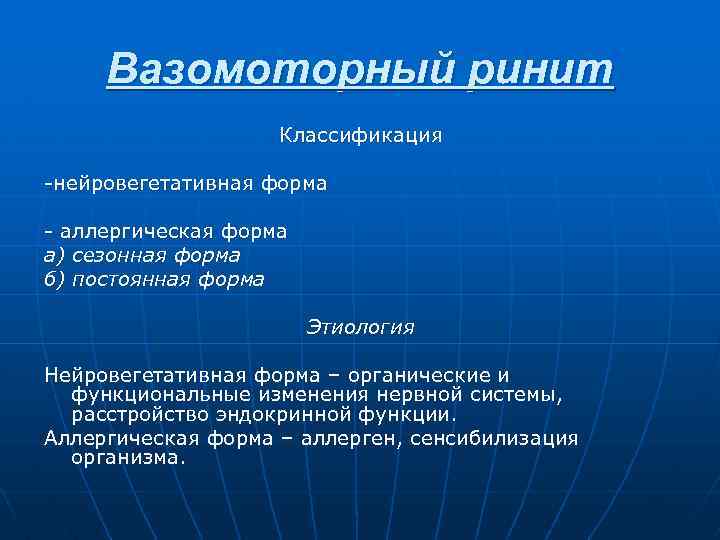 Вазомоторный ринит

Классификация

-нейровегетативная форма

- аллергическая форма
а) сезонная форма
б) постоянная форма

Этиология

Нейровегетативная форма – органические и функциональные изменения нервной системы, расстройство эндокринной функции.
Аллергическая форма – аллерген, сенсибилизация организма.